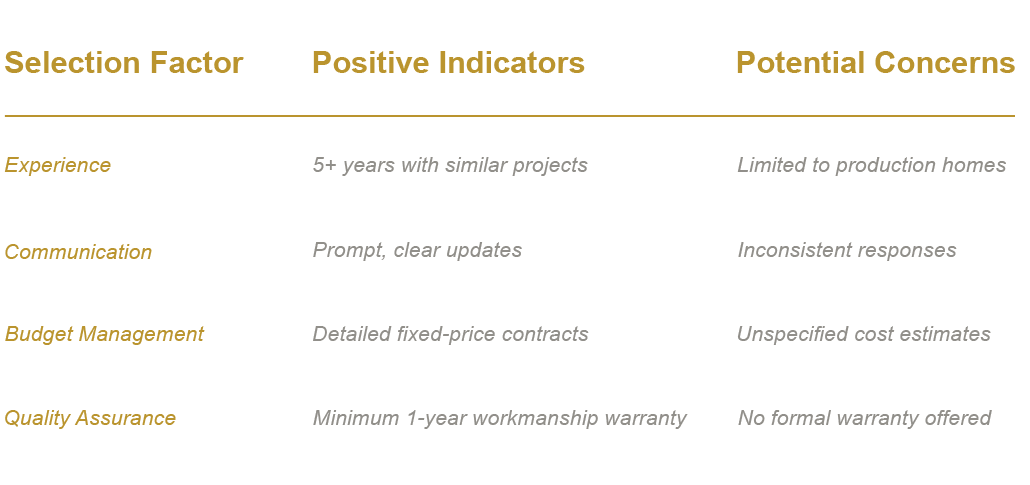 | Selection Factor | Positive Indicators | Potential Concerns |
|---|---|---|
| Experience | 5+ years with similar projects | Limited to production homes |
| Communication | Prompt, clear updates | Inconsistent responses |
| Budget Management | Detailed fixed-price contracts | Unspecified cost estimates |
| Quality Assurance | Minimum 1-year workmanship warranty | No formal warranty offered |